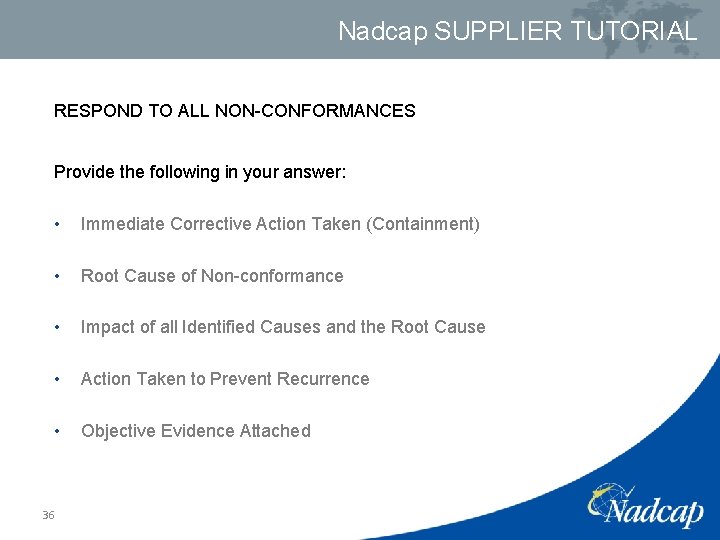 Nadcap SUPPLIER TUTORIAL

RESPOND TO ALL NON-CONFORMANCES

Provide the following in your answer:

• Immediate Corrective Action Taken (Containment)

• Root Cause of Non-conformance

• Impact of all Identified Causes and the Root Cause

• Action Taken to Prevent Recurrence

• Objective Evidence Attached

36

Nadcap